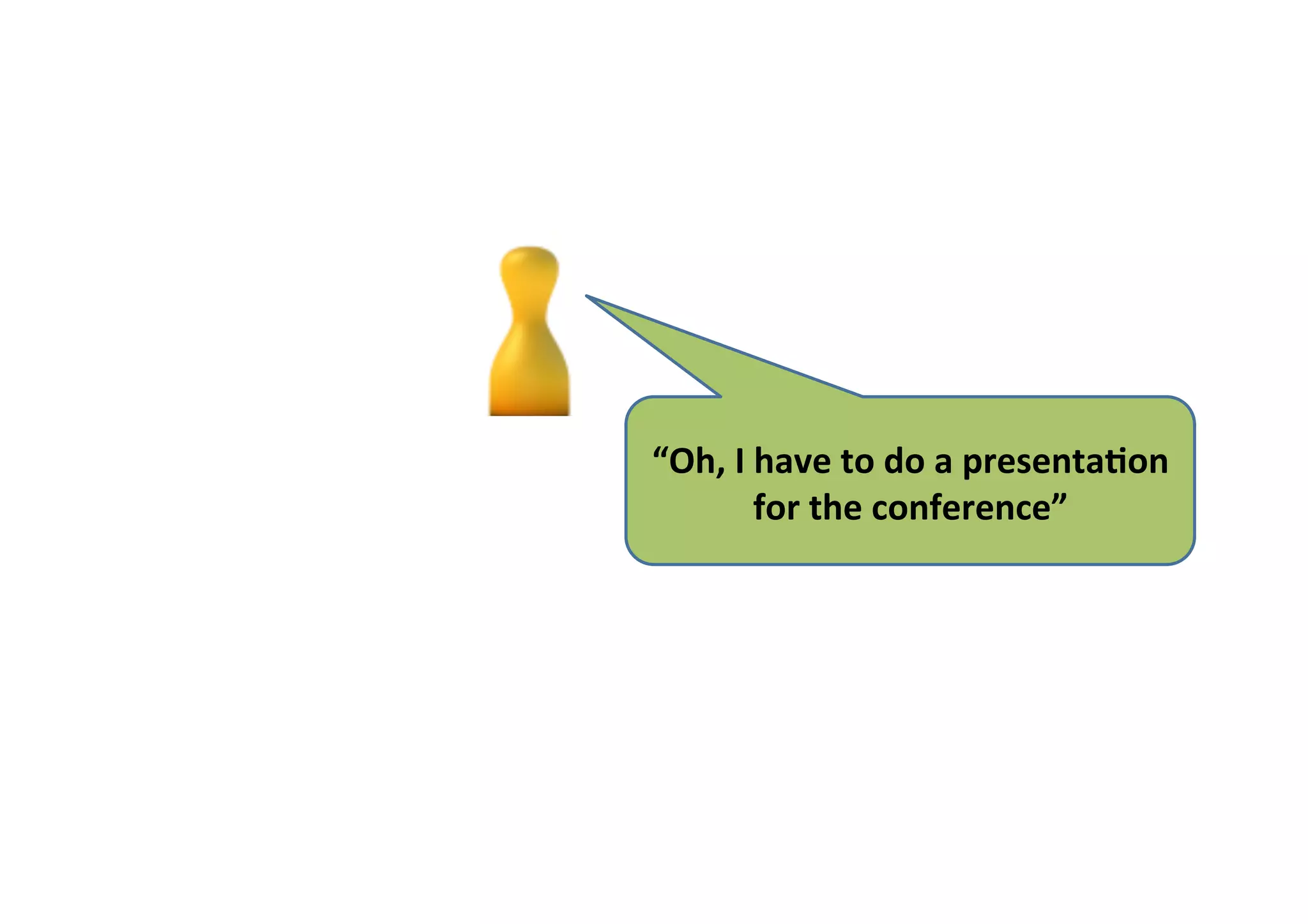 “Oh, I have to do a presentation for the conference”